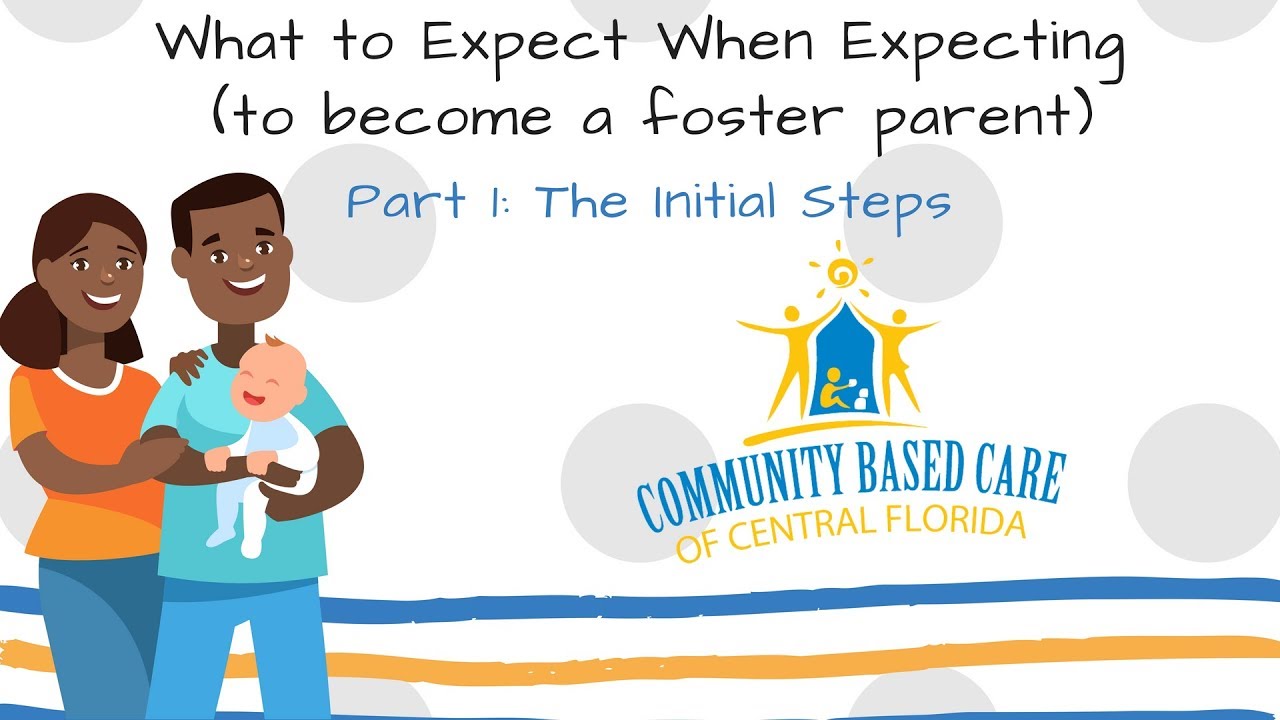 What to Expect When Expecting (to become a foster parent)

Part 1: The Initial Steps

COMMUNITY BASED CARE
OF CENTRAL FLORIDA